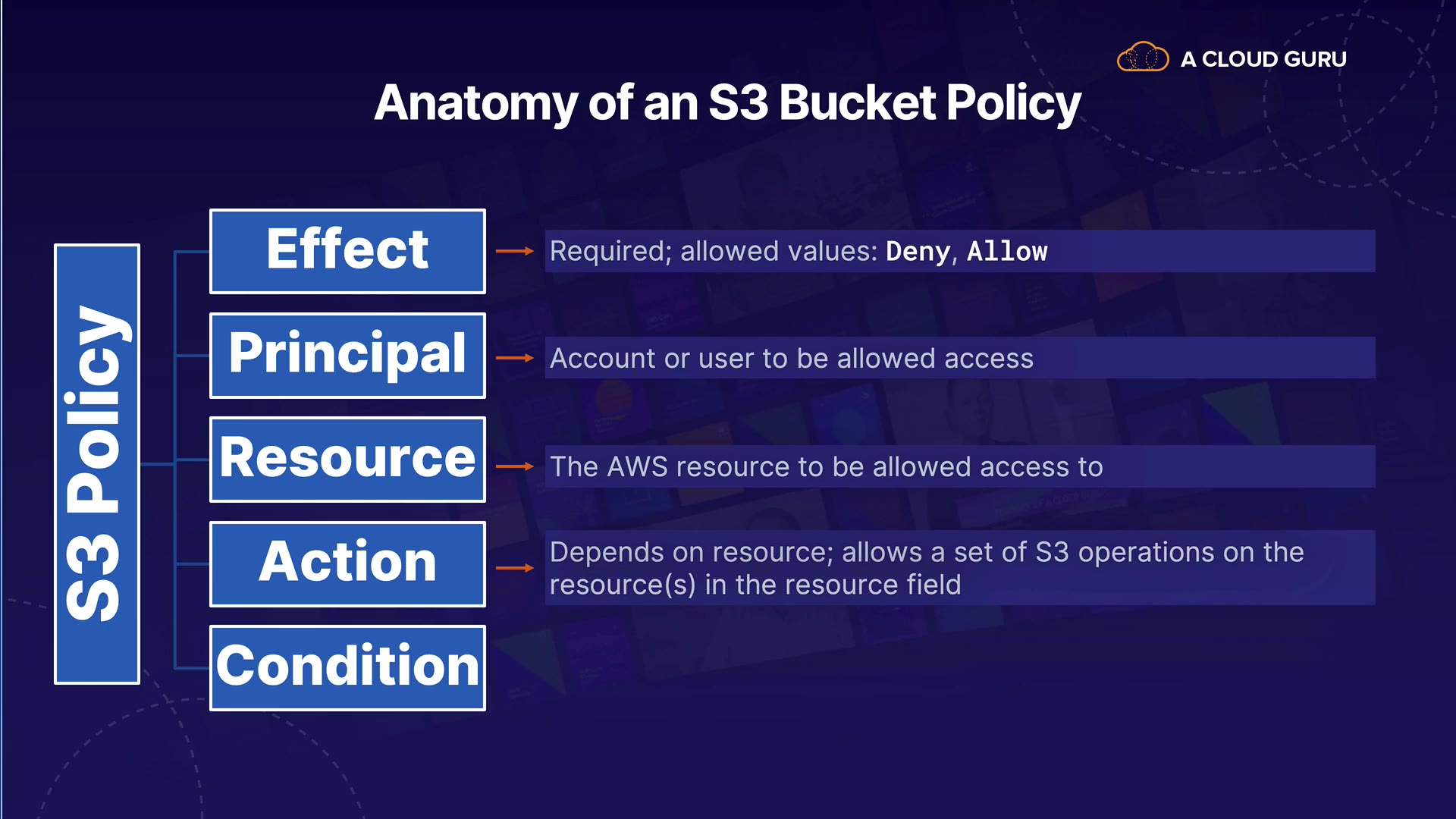 A CLOUD GURU

Anatomy of an S3 Bucket Policy

S3 Policy

Effect

Required; allowed values: Deny, Allow

Principal

Account or user to be allowed access

Resource

The AWS resource to be allowed access to

Action

Depends on resource; allows a set of S3 operations on the resource(s) in the resource field

Condition